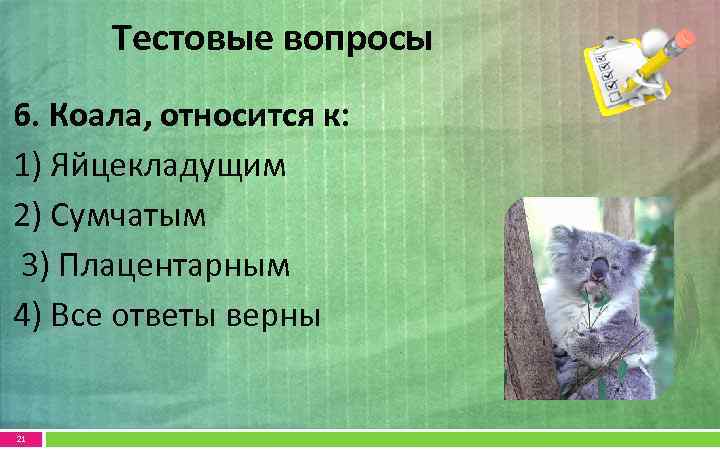 Тестовые вопросы

6. Коала, относится к:

1) Яйцекладущим

2) Сумчатым

3) Плацентарным

4) Все ответы верны

21